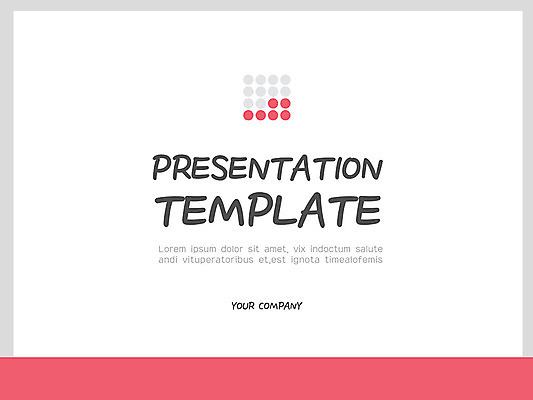 PRESENTATION TEMPLATE

Lorem ipsum dolor sit amet, vix indoctum salute andi vituperatoribus et,est ignota timealofemis

YOUR COMPANY